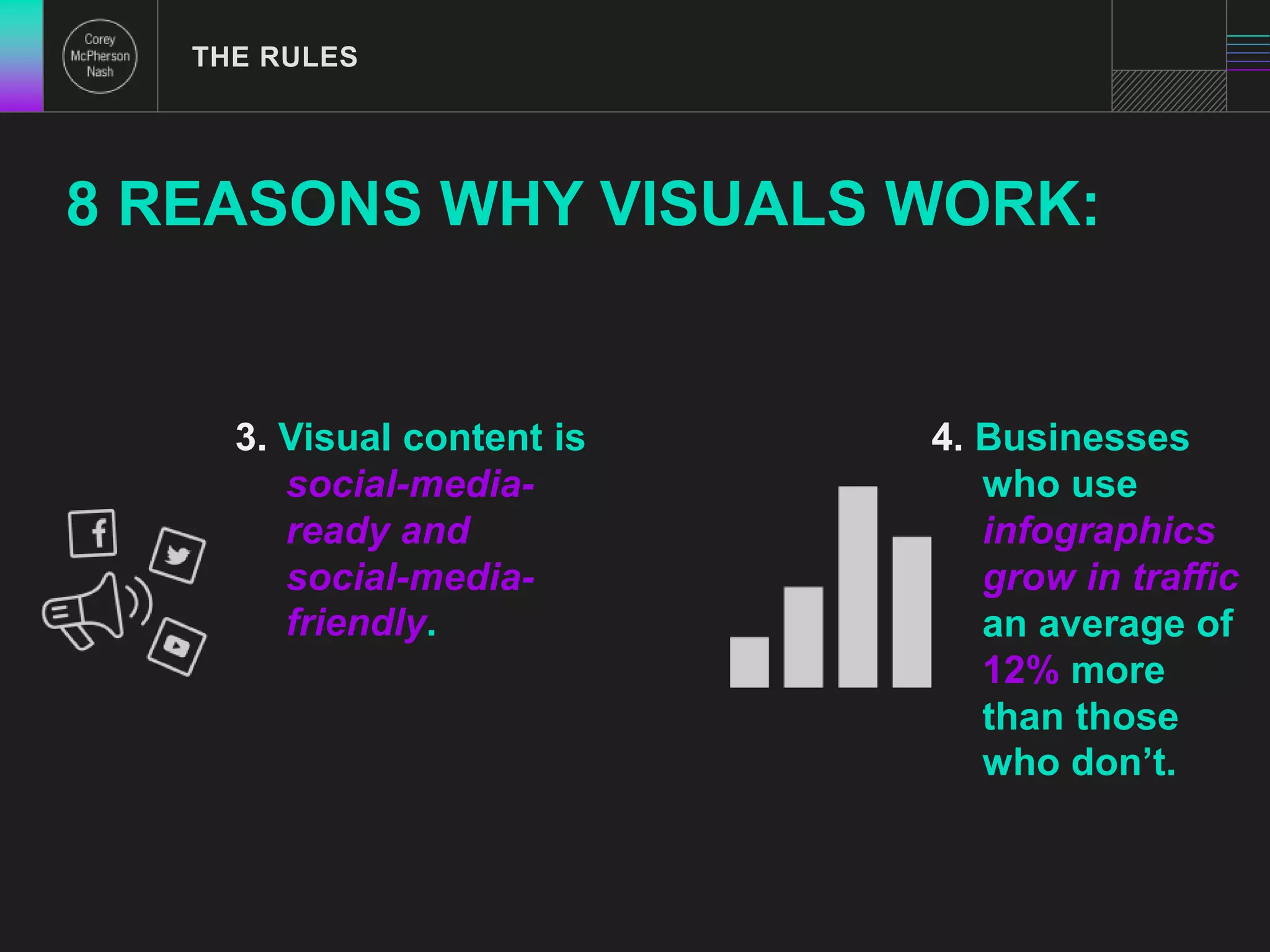 Corey McPherson Nash

THE RULES

8 REASONS WHY VISUALS WORK:

3. Visual content is social-media-ready and social-media-friendly.

4. Businesses who use infographics grow in traffic an average of 12% more than those who don't.